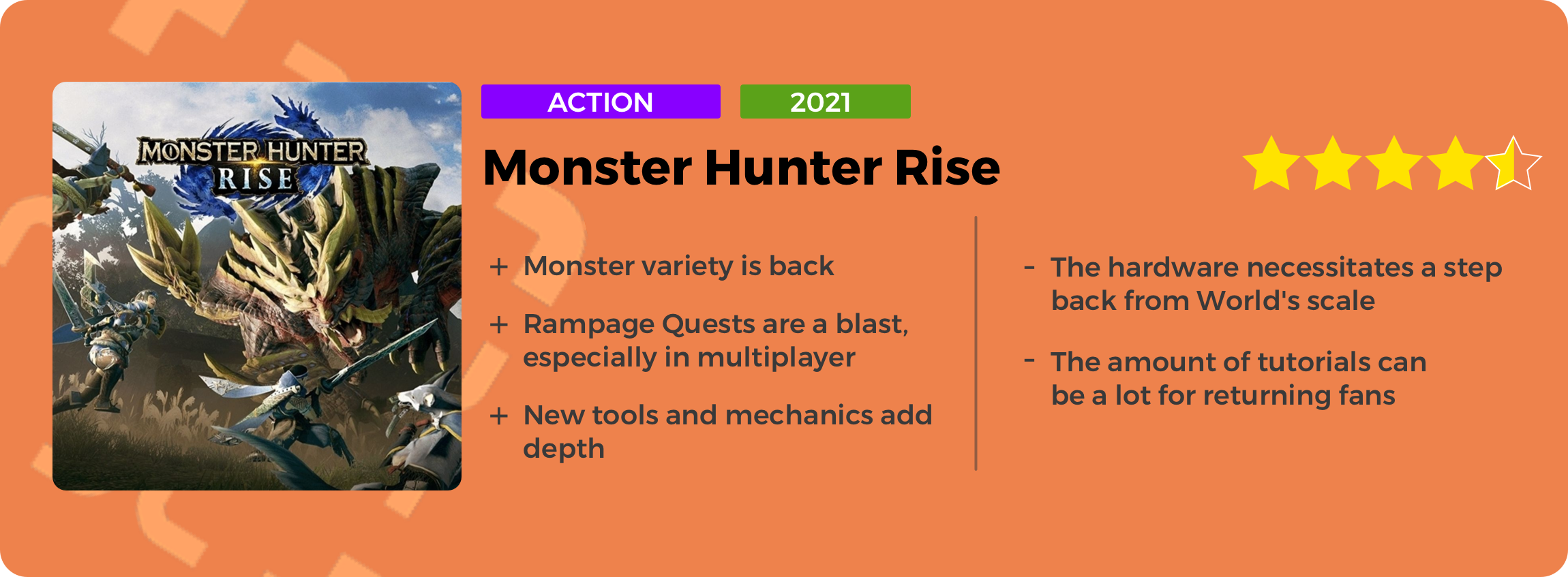 MONSTER HUNTER RISE

ACTION

2021

Monster Hunter Rise

+ Monster variety is back

+ Rampage Quests are a blast, especially in multiplayer

+ New tools and mechanics add depth

- The hardware necessitates a step back from World's scale

- The amount of tutorials can be a lot for returning fans